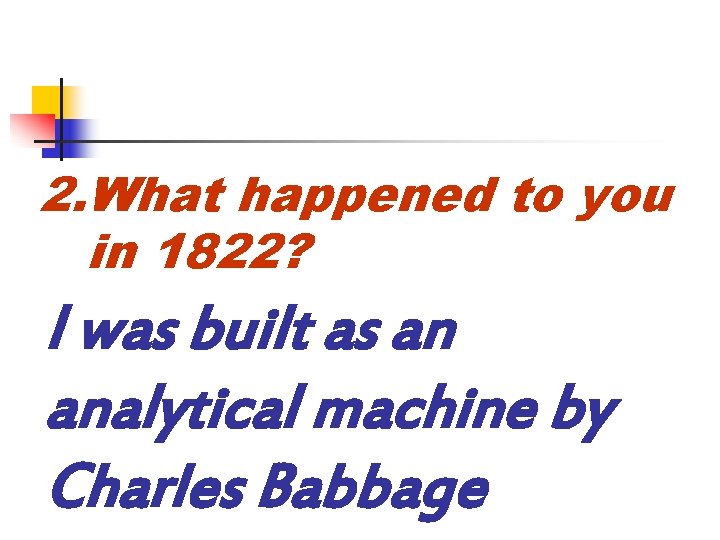 2.What happened to you in 1822?

I was built as an analytical machine by Charles Babbage